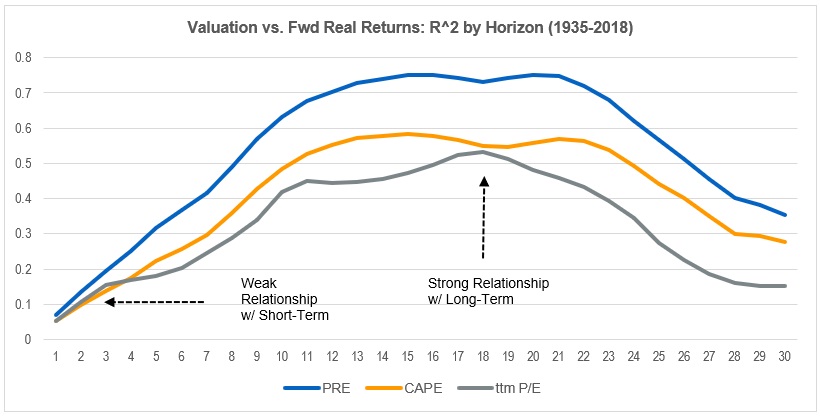 Valuation vs. Fwd Real Returns: R^2 by Horizon (1935-2018)

0.8
0.7
0.6
0.5
0.4
0.3
0.2
0.1
0

Weak Relationship w/ Short-Term

Strong Relationship w/ Long-Term

1 2 3 4 5 6 7 8 9 10 11 12 13 14 15 16 17 18 19 20 21 22 23 24 25 26 27 28 29 30

PRE CAPE ttm P/E